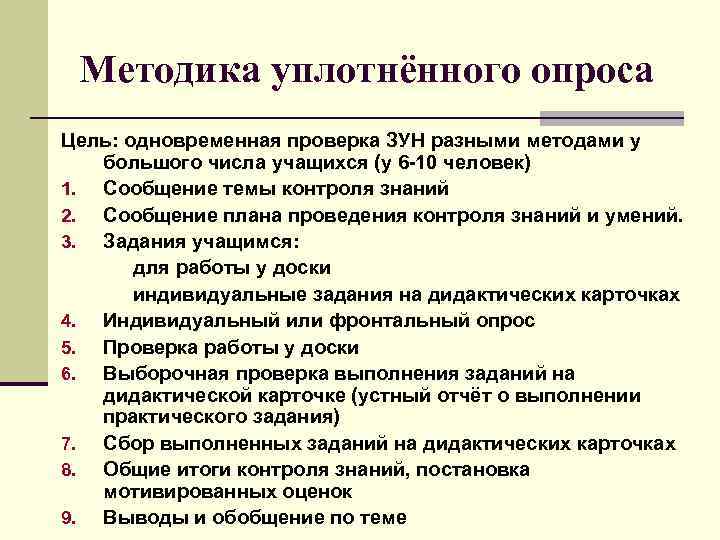 Методика уплотнённого опроса

Цель: одновременная проверка ЗУН разными методами у большого числа учащихся (у 6-10 человек)

1. Сообщение темы контроля знаний
2. Сообщение плана проведения контроля знаний и умений.
3. Задания учащимся:
для работы у доски
индивидуальные задания на дидактических карточках
4. Индивидуальный или фронтальный опрос
5. Проверка работы у доски
6. Выборочная проверка выполнения заданий на дидактической карточке (устный отчёт о выполнении практического задания)
7. Сбор выполненных заданий на дидактических карточках
8. Общие итоги контроля знаний, постановка мотивированных оценок
9. Выводы и обобщение по теме